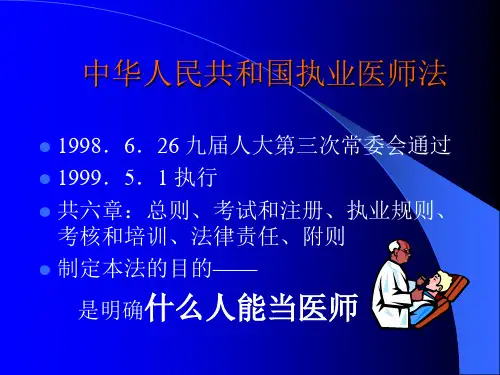 中华人民共和国执业医师法

- 1998．6．26 九届人大第三次常委会通过
- 1999．5．1 执行
- 共六章：总则、考试和注册、执业规则、考核和培训、法律责任、附则
- 制定本法的目的——

是明确什么人能当医师